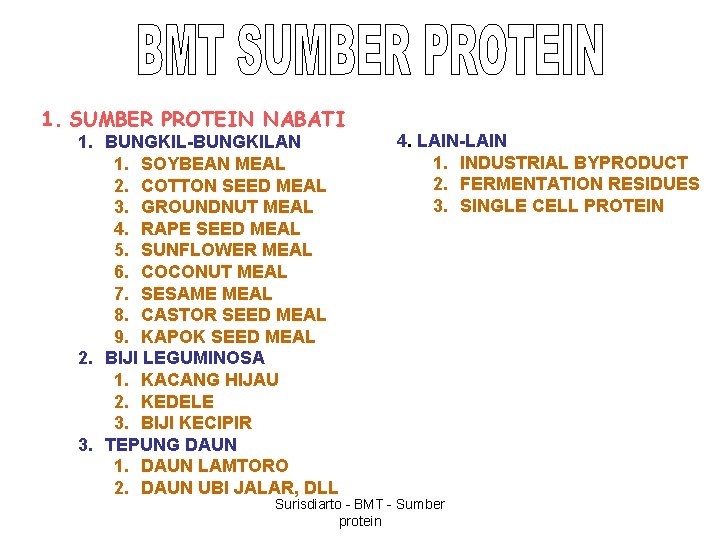 BMT SUMBER PROTEIN

1. SUMBER PROTEIN NABATI
1. BUNGKIL-BUNGKILAN
1. SOYBEAN MEAL
2. COTTON SEED MEAL
3. GROUNDNUT MEAL
4. RAPE SEED MEAL
5. SUNFLOWER MEAL
6. COCONUT MEAL
7. SESAME MEAL
8. CASTOR SEED MEAL
9. KAPOK SEED MEAL
2. BIJI LEGUMINOSA
1. KACANG HIJAU
2. KEDELE
3. BIJI KECIPIR
3. TEPUNG DAUN
1. DAUN LAMTORO
2. DAUN UBI JALAR, DLL

4. LAIN-LAIN
1. INDUSTRIAL BYPRODUCT
2. FERMENTATION RESIDUES
3. SINGLE CELL PROTEIN

Surisdiarto - BMT - Sumber protein